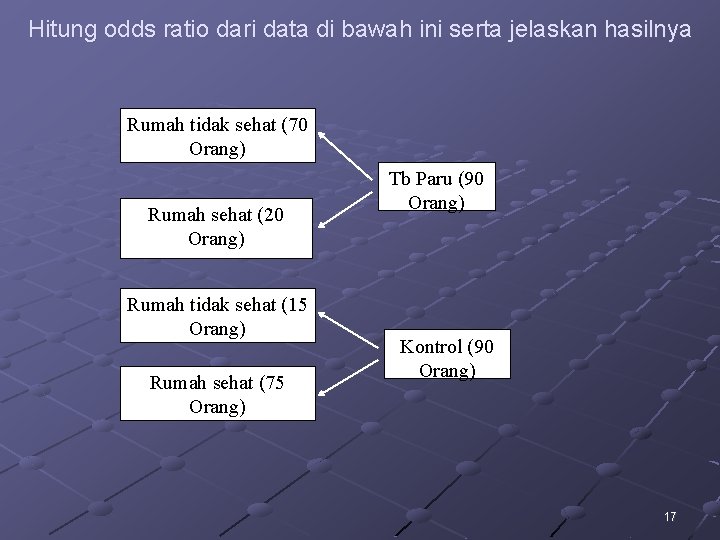 Hitung odds ratio dari data di bawah ini serta jelaskan hasilnya

Rumah tidak sehat (70 Orang)

Rumah sehat (20 Orang)

Tb Paru (90 Orang)

Rumah tidak sehat (15 Orang)

Rumah sehat (75 Orang)

Kontrol (90 Orang)

17